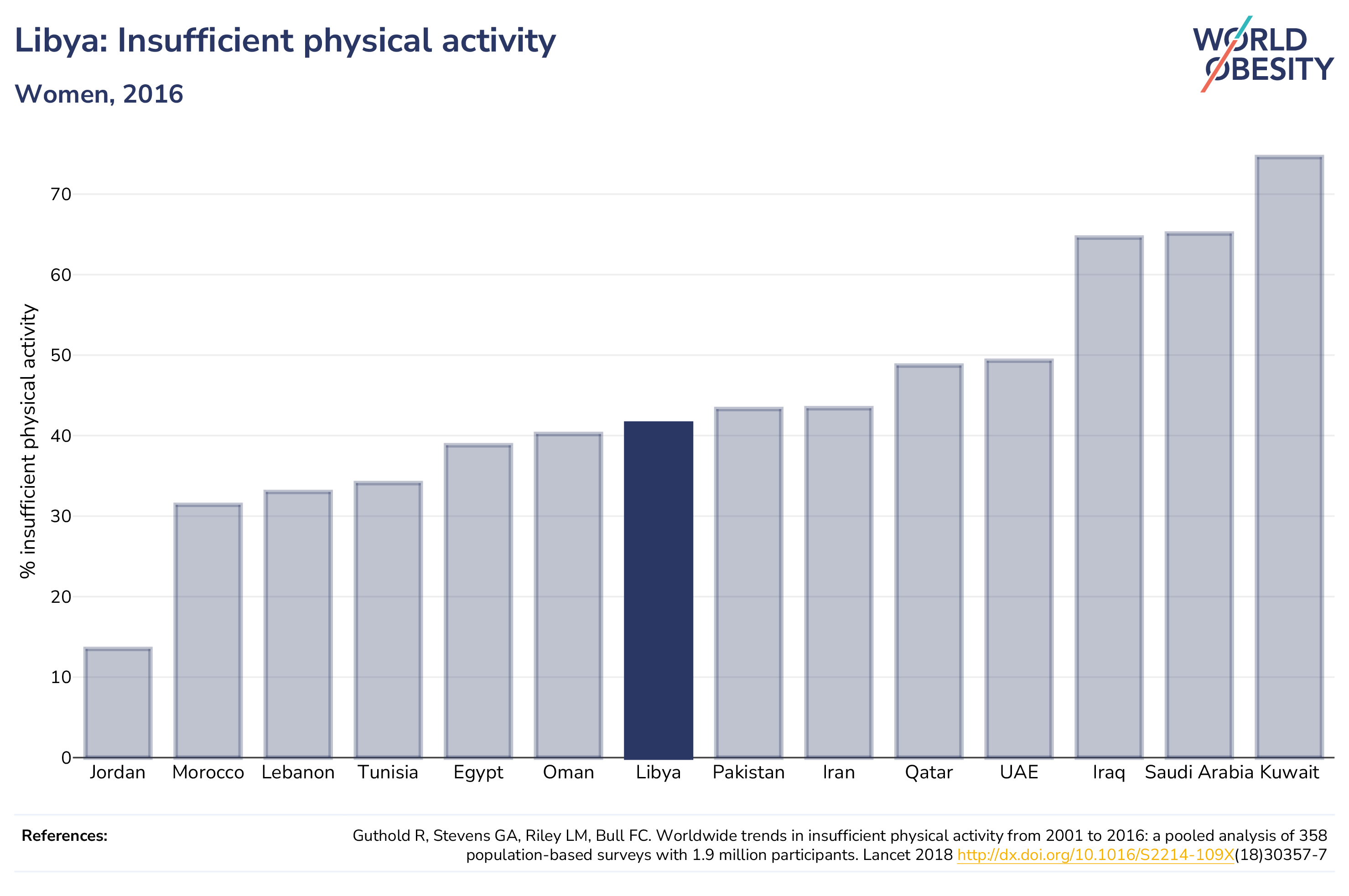 Libya: Insufficient physical activity

Women, 2016

WORLD OBESITY

% insufficient physical activity

70
60
50
40
30
20
10
0

Jordan Morocco Lebanon Tunisia Egypt Oman Libya Pakistan Iran Qatar UAE Iraq Saudi Arabia Kuwait

References:

Guthold R, Stevens GA, Riley LM, Bull FC. Worldwide trends in insufficient physical activity from 2001 to 2016: a pooled analysis of 358 population-based surveys with 1.9 million participants. Lancet 2018 http://dx.doi.org/10.1016/S2214-109X(18)30357-7